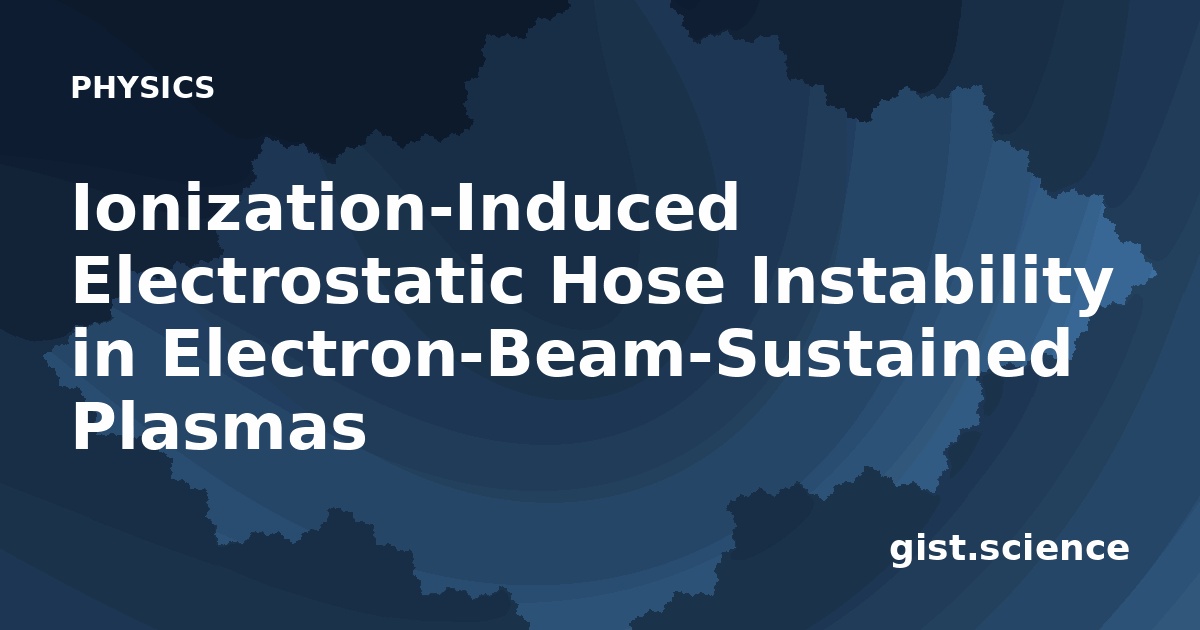 PHYSICS

Ionization-Induced Electrostatic Hose Instability in Electron-Beam-Sustained Plasmas

gist.science